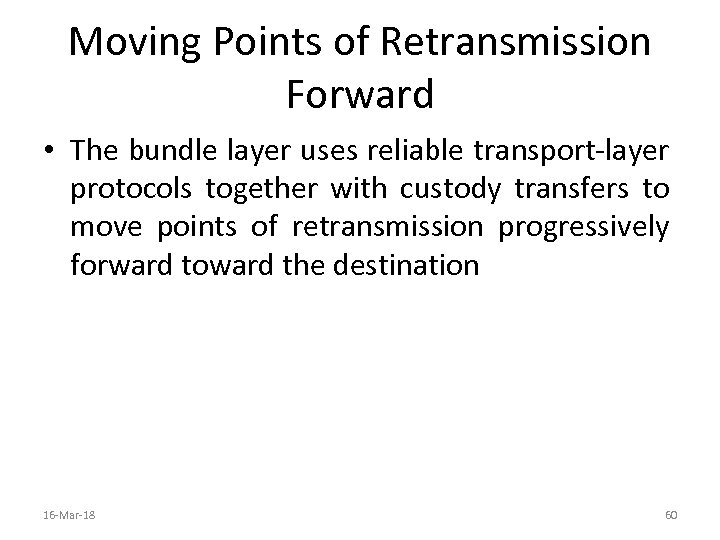 Moving Points of Retransmission Forward

• The bundle layer uses reliable transport-layer protocols together with custody transfers to move points of retransmission progressively forward toward the destination

16-Mar-18

60